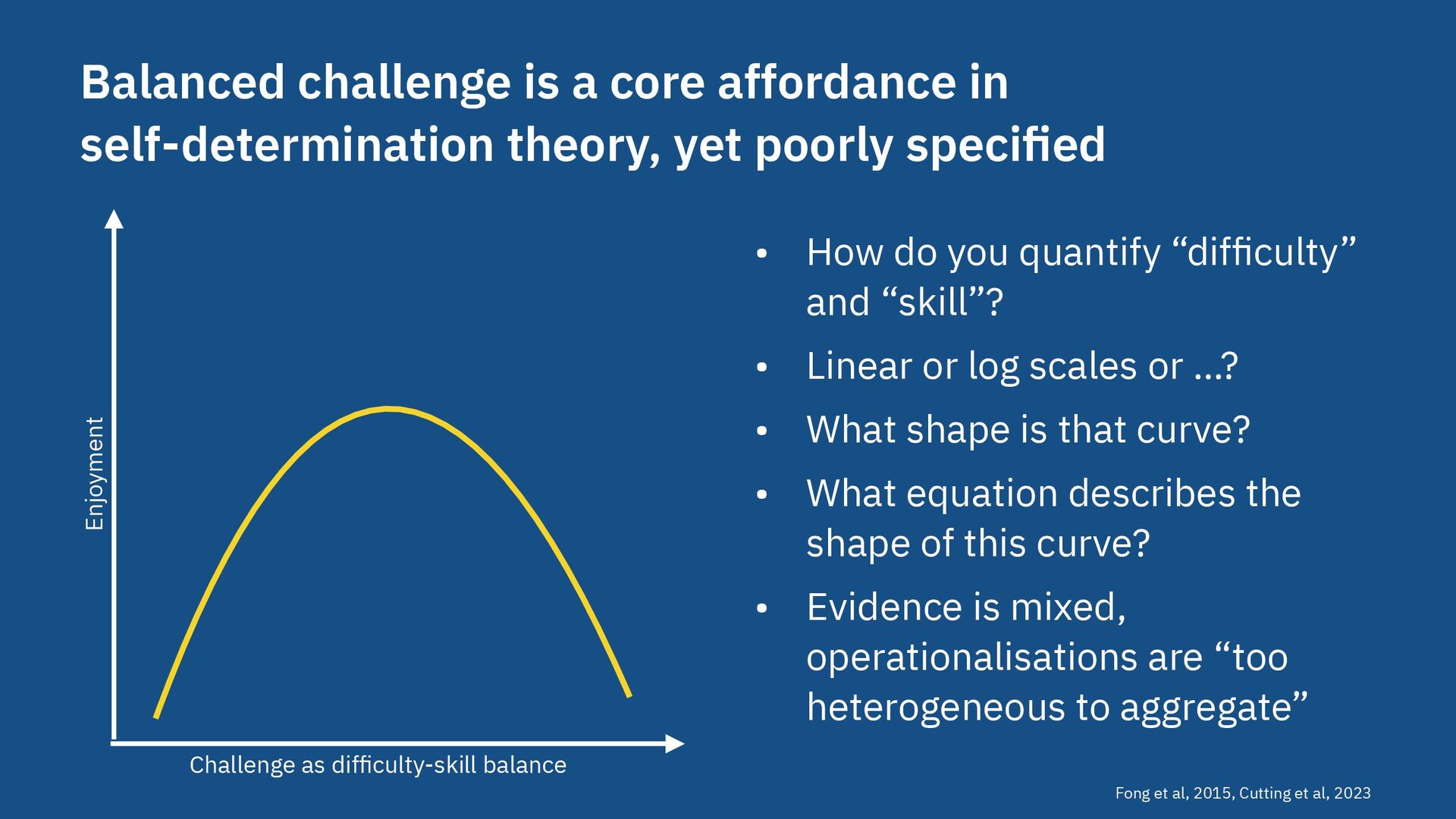 Balanced challenge is a core affordance in self-determination theory, yet poorly specified

Enjoyment

Challenge as difficulty-skill balance

• How do you quantify “difficulty” and “skill”?
• Linear or log scales or …?
• What shape is that curve?
• What equation describes the shape of this curve?
• Evidence is mixed, operationalisations are “too heterogeneous to aggregate”

Fong et al, 2015, Cutting et al, 2023